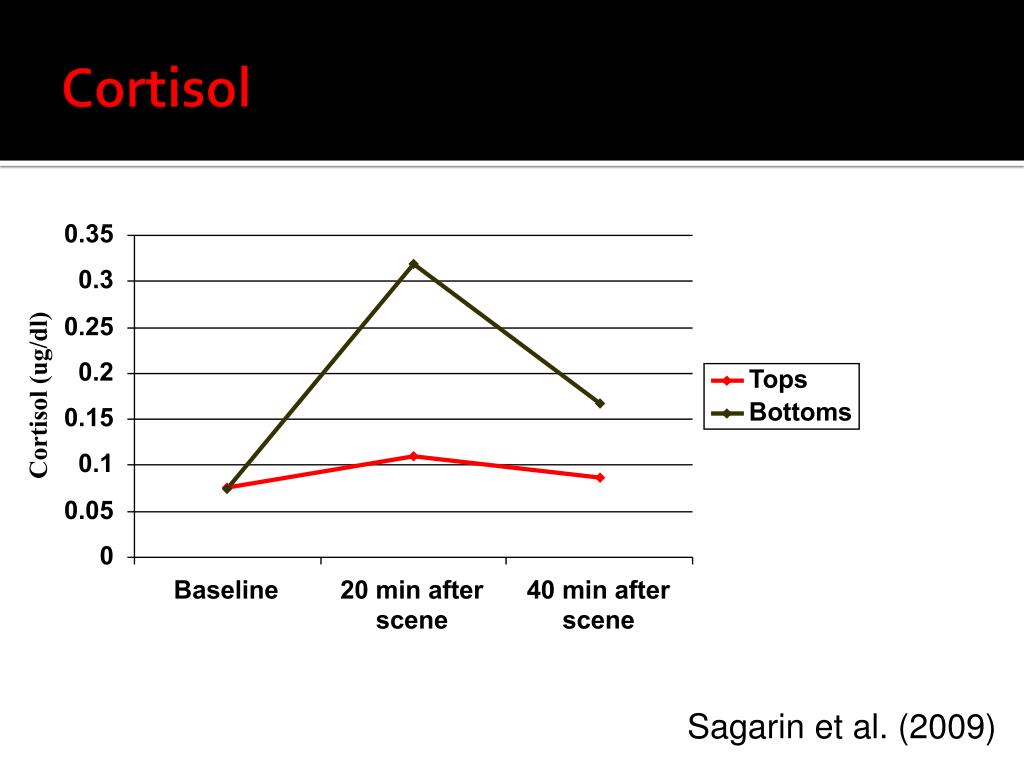 Cortisol

Cortisol (ug/dl)

0.35
0.3
0.25
0.2
0.15
0.1
0.05
0

Baseline
20 min after scene
40 min after scene

Tops
Bottoms

Sagarin et al. (2009)